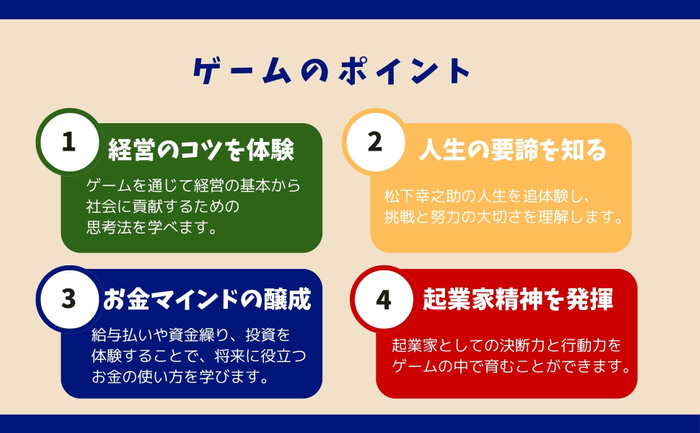 ゲームのポイント

1
経営のコツを体験
ゲームを通じて経営の基本から社会に貢献するための思考法を学べます。

2
人生の要諦を知る
松下幸之助の人生を追体験し、挑戦と努力の大切さを理解します。

3
お金マインドの醸成
給与払いや資金繰り、投資を体験することで、将来に役立つお金の使い方を学びます。

4
起業家精神を発揮
起業家としての決断力と行動力をゲームの中で育むことができます。